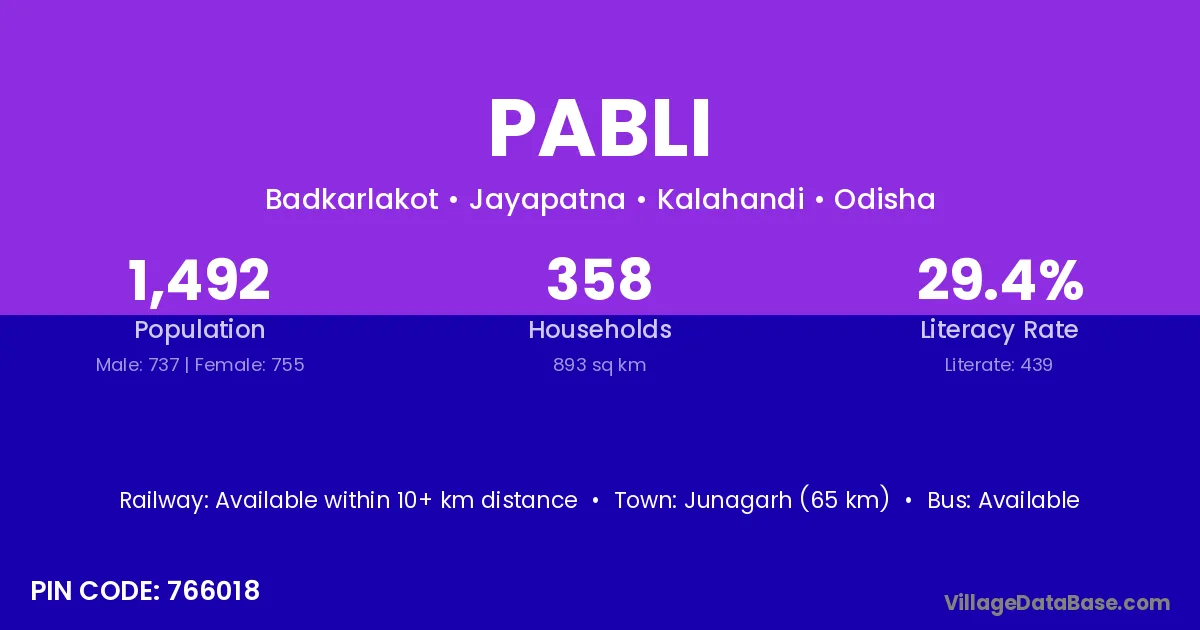 PABLI

Badkarlakot • Jayapatna • Kalahandi • Odisha

1,492
Population
Male: 737 | Female: 755

358
Households
893 sq km

29.4%
Literacy Rate
Literate: 439

Railway: Available within 10+ km distance • Town: Junagarh (65 km) • Bus: Available

PIN CODE: 766018

VillageDataBase.com